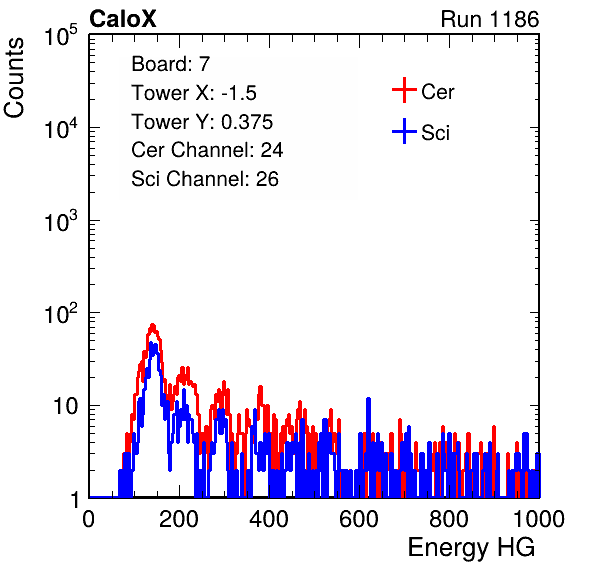 CaloX

Run 1186

Counts

$10^5$

$10^4$

$10^3$

$10^2$

10

1

Board: 7
Tower X: -1.5
Tower Y: 0.375
Cer Channel: 24
Sci Channel: 26

Cer

Sci

0

200

400

600

800

1000

Energy HG